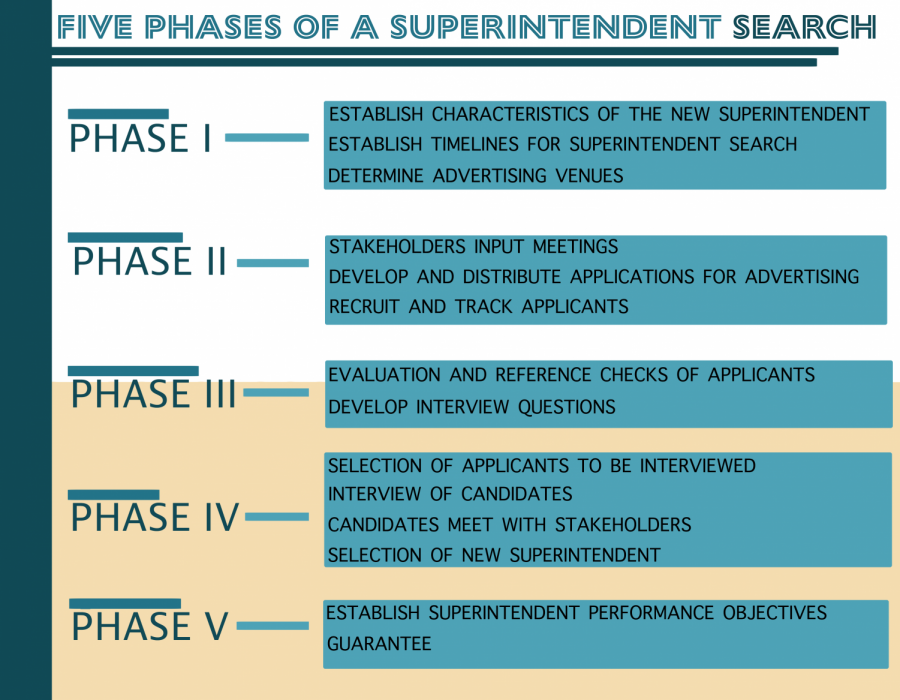 FIVE PHASES OF A SUPERINTENDENT SEARCH

PHASE I

ESTABLISH CHARACTERISTICS OF THE NEW SUPERINTENDENT
ESTABLISH TIMELINES FOR SUPERINTENDENT SEARCH
DETERMINE ADVERTISING VENUES

PHASE II

STAKEHOLDERS INPUT MEETINGS
DEVELOP AND DISTRIBUTE APPLICATIONS FOR ADVERTISING
RECRUIT AND TRACK APPLICANTS

PHASE III

EVALUATION AND REFERENCE CHECKS OF APPLICANTS
DEVELOP INTERVIEW QUESTIONS

PHASE IV

SELECTION OF APPLICANTS TO BE INTERVIEWED
INTERVIEW OF CANDIDATES
CANDIDATES MEET WITH STAKEHOLDERS
SELECTION OF NEW SUPERINTENDENT

PHASE V

ESTABLISH SUPERINTENDENT PERFORMANCE OBJECTIVES
GUARANTEE